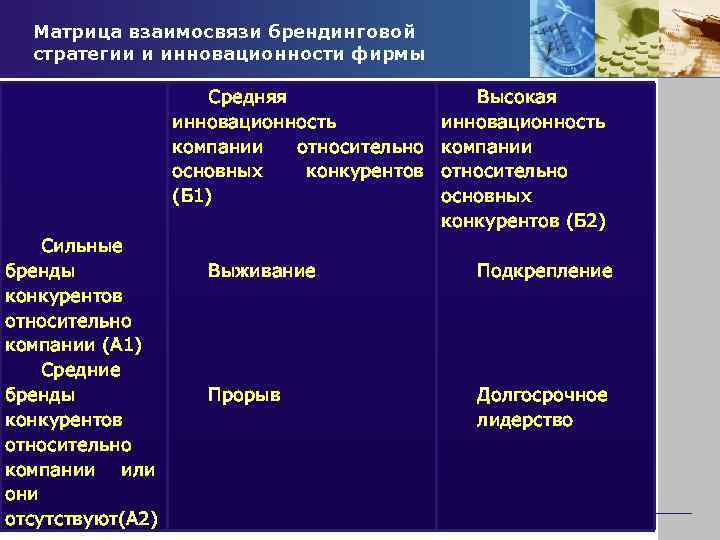 Матрица взаимосвязи брендинговой стратегии и инновационности фирмы

| | Средняя инновационность компании относительно основных конкурентов (Б1) | Высокая инновационность компании относительно основных конкурентов (Б2) |
|---|---|---|
| Сильные бренды конкурентов относительно компании (А1) | Выживание | Подкрепление |
| Средние бренды конкурентов относительно компании или они отсутствуют(А2) | Прорыв | Долгосрочное лидерство |